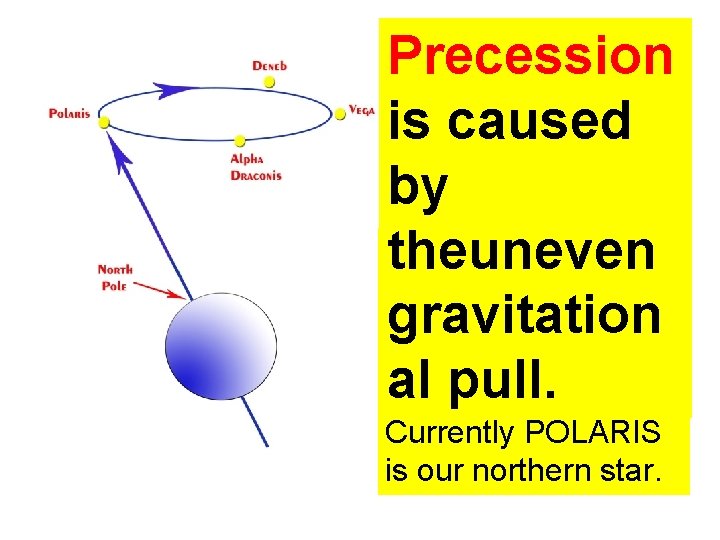 Deneb

Polaris

Vega

Alpha Draconis

North Pole

Precession is caused by theuneven gravitation al pull.

Currently POLARIS is our northern star.